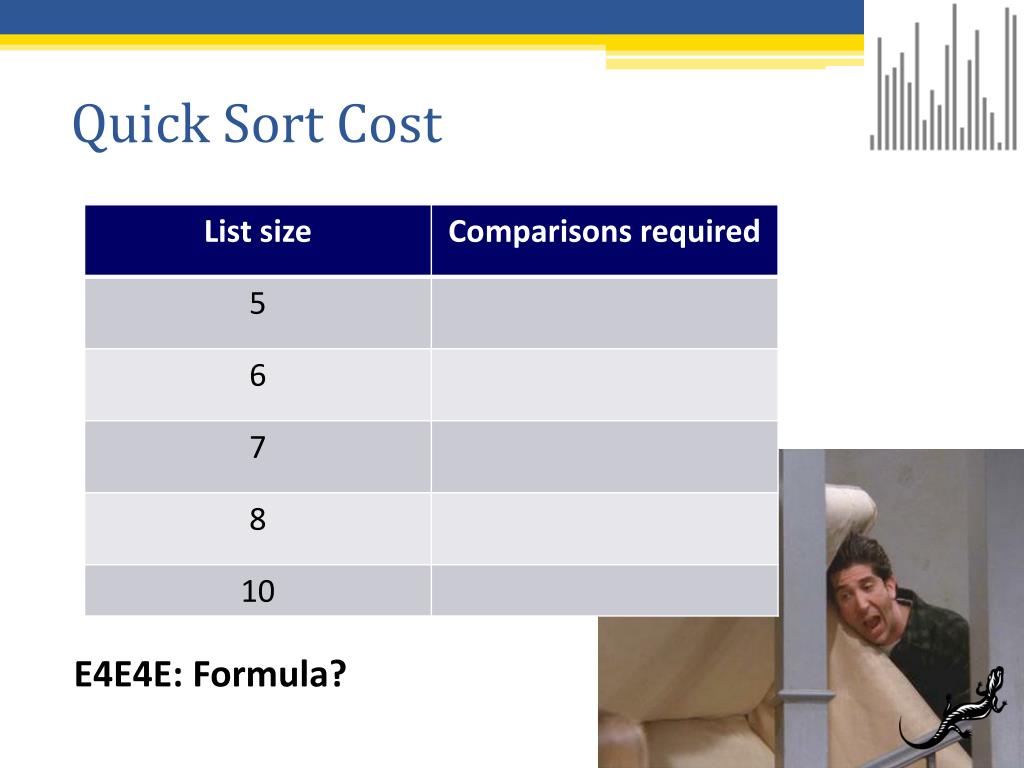 Quick Sort Cost

| List size | Comparisons required |
|---|---|
| 5 | |
| 6 | |
| 7 | |
| 8 | |
| 10 | |

E4E4E: Formula?